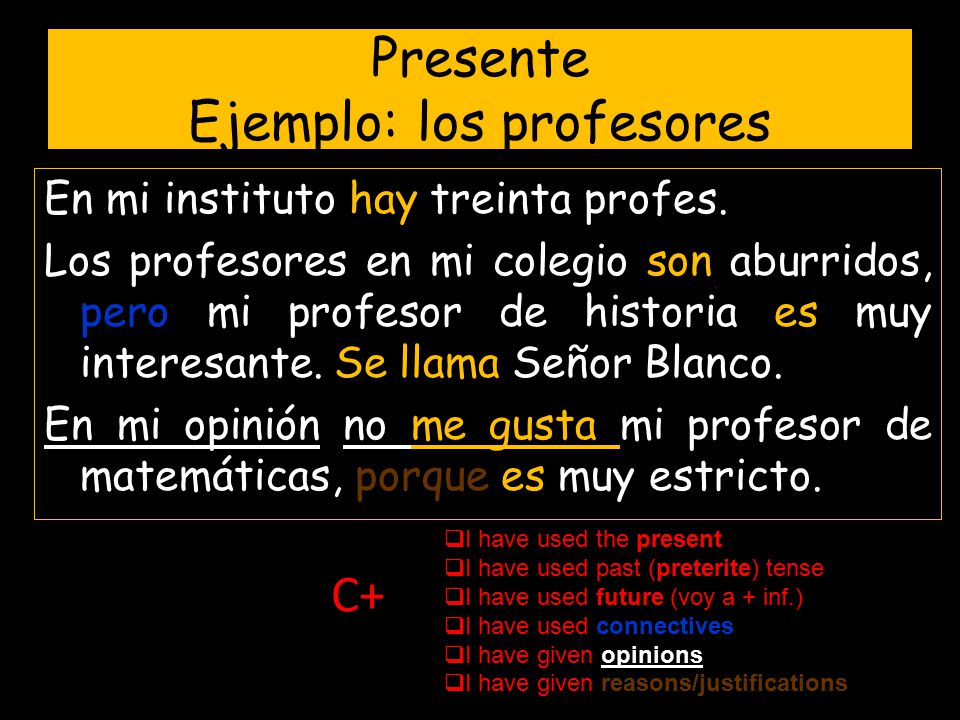 Presente
Ejemplo: los profesores

En mi instituto hay treinta profes.

Los profesores en mi colegio son aburridos, pero mi profesor de historia es muy interesante. Se llama Señor Blanco.

En mi opinión no me gusta mi profesor de matemáticas, porque es muy estricto.

C+

❑I have used the present
❑I have used past (preterite) tense
❑I have used future (voy a + inf.)
❑I have used connectives
❑I have given opinions
❑I have given reasons/justifications